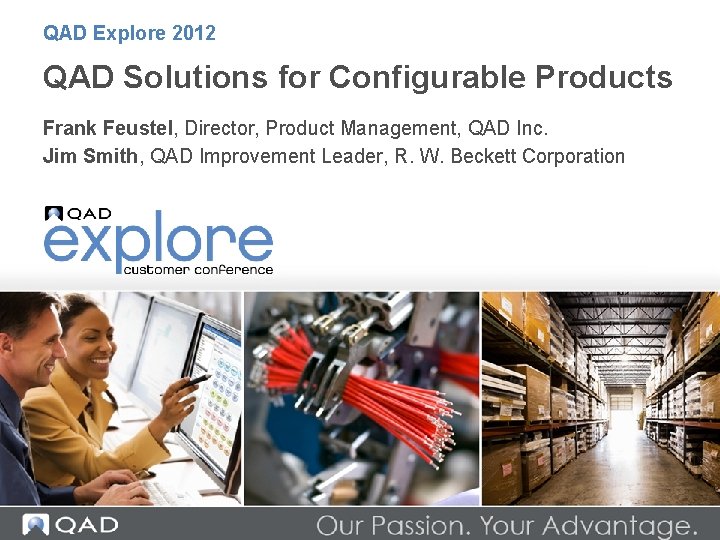 QAD Explore 2012

QAD Solutions for Configurable Products

Frank Feustel, Director, Product Management, QAD Inc.
Jim Smith, QAD Improvement Leader, R. W. Beckett Corporation

QAD
explore
customer conference

QAD

Our Passion. Your Advantage.